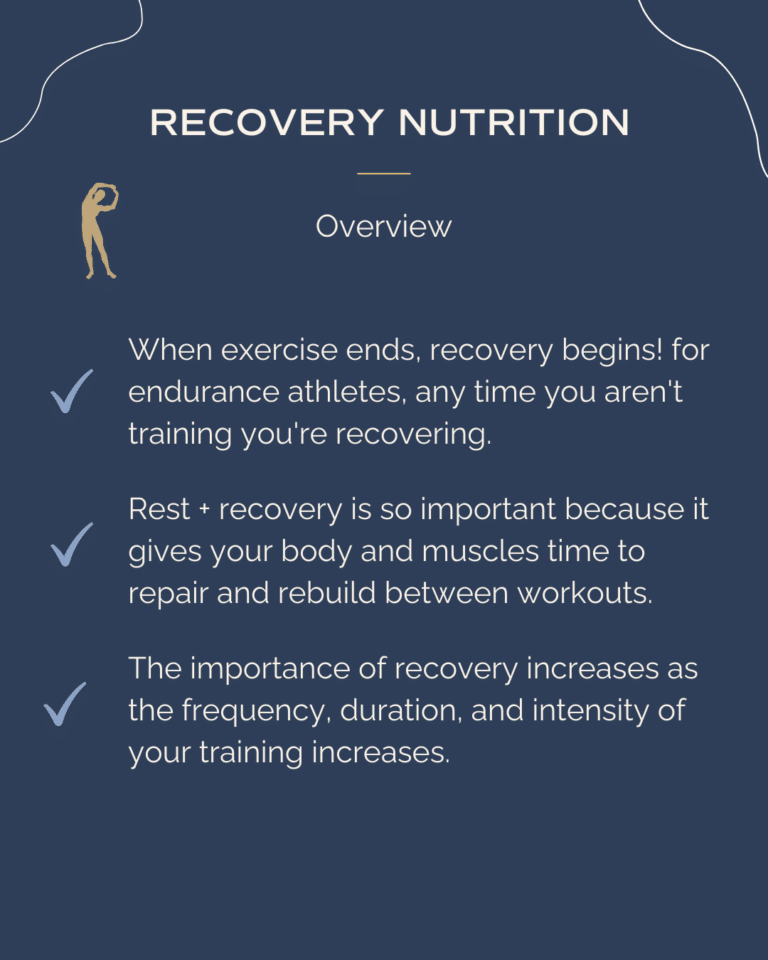 RECOVERY NUTRITION

Overview

✓ When exercise ends, recovery begins! for endurance athletes, any time you aren't training you're recovering.

✓ Rest + recovery is so important because it gives your body and muscles time to repair and rebuild between workouts.

✓ The importance of recovery increases as the frequency, duration, and intensity of your training increases.